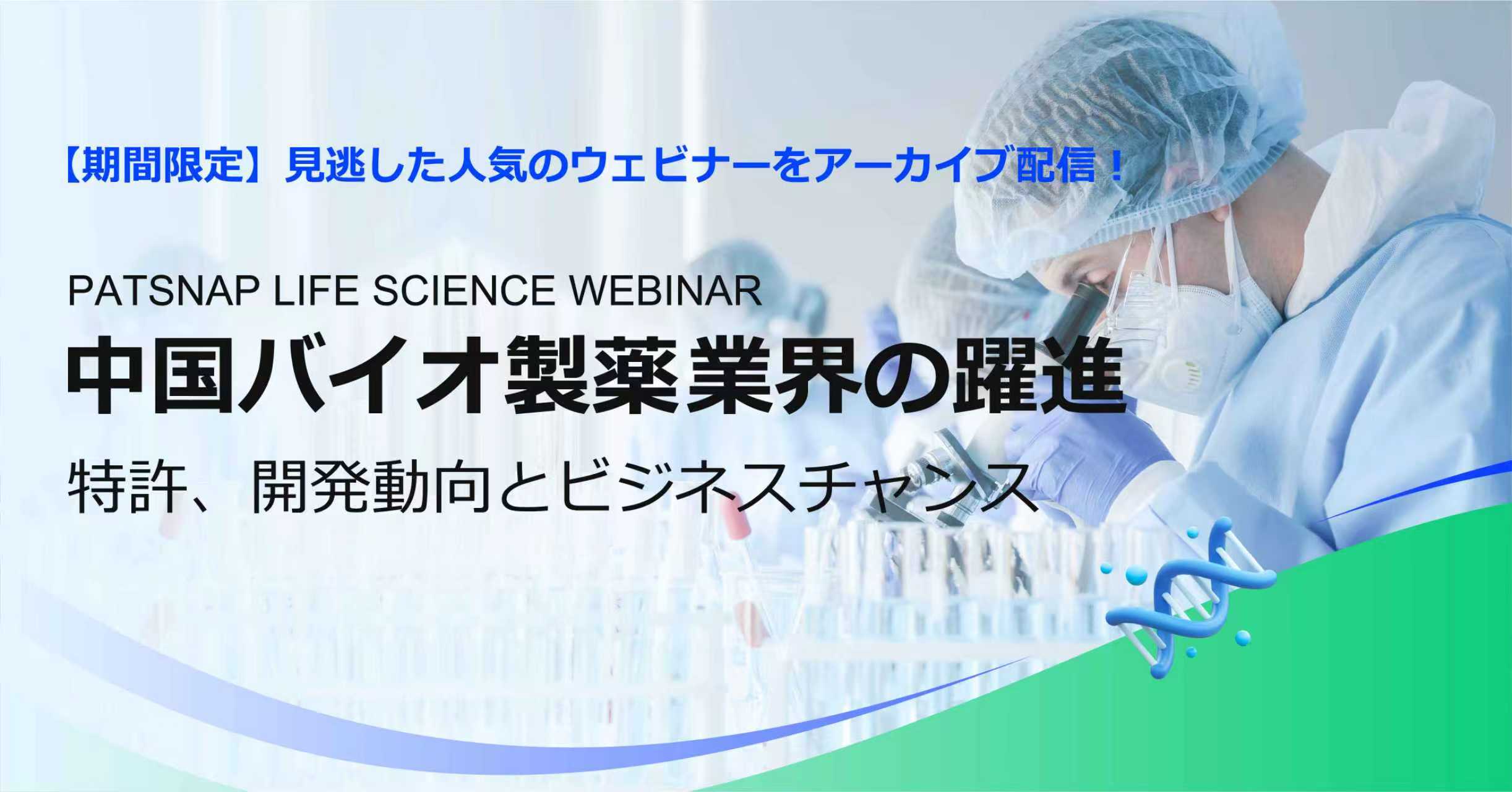 【期間限定】見逃した人気のウェビナーをアーカイブ配信！

PATSNAP LIFE SCIENCE WEBINAR

中国バイオ製薬業界の躍進

特許、開発動向とビジネスチャンス